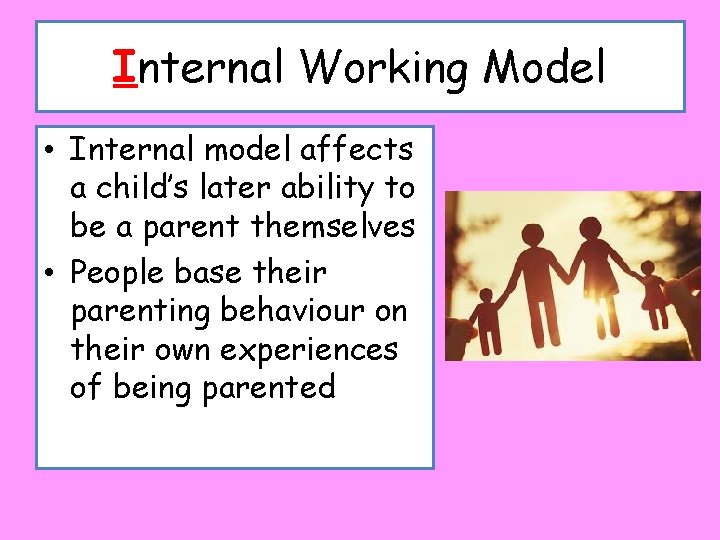 Internal Working Model

• Internal model affects a child's later ability to be a parent themselves
• People base their parenting behaviour on their own experiences of being parented